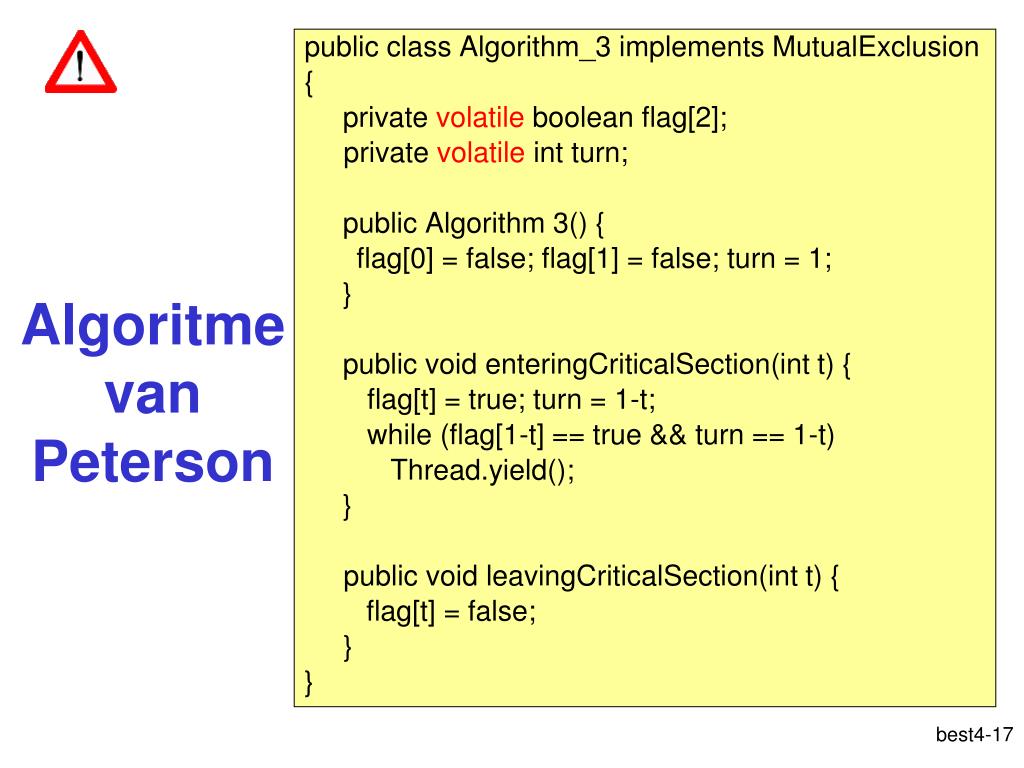 Algoritme van Peterson

public class Algorithm_3 implements MutualExclusion
{
private volatile boolean flag[2];
private volatile int turn;

public Algorithm 3() {
flag[0] = false; flag[1] = false; turn = 1;
}

public void enteringCriticalSection(int t) {
flag[t] = true; turn = 1-t;
while (flag[1-t] == true && turn == 1-t)
Thread.yield();
}

public void leavingCriticalSection(int t) {
flag[t] = false;
}
}

best4-17